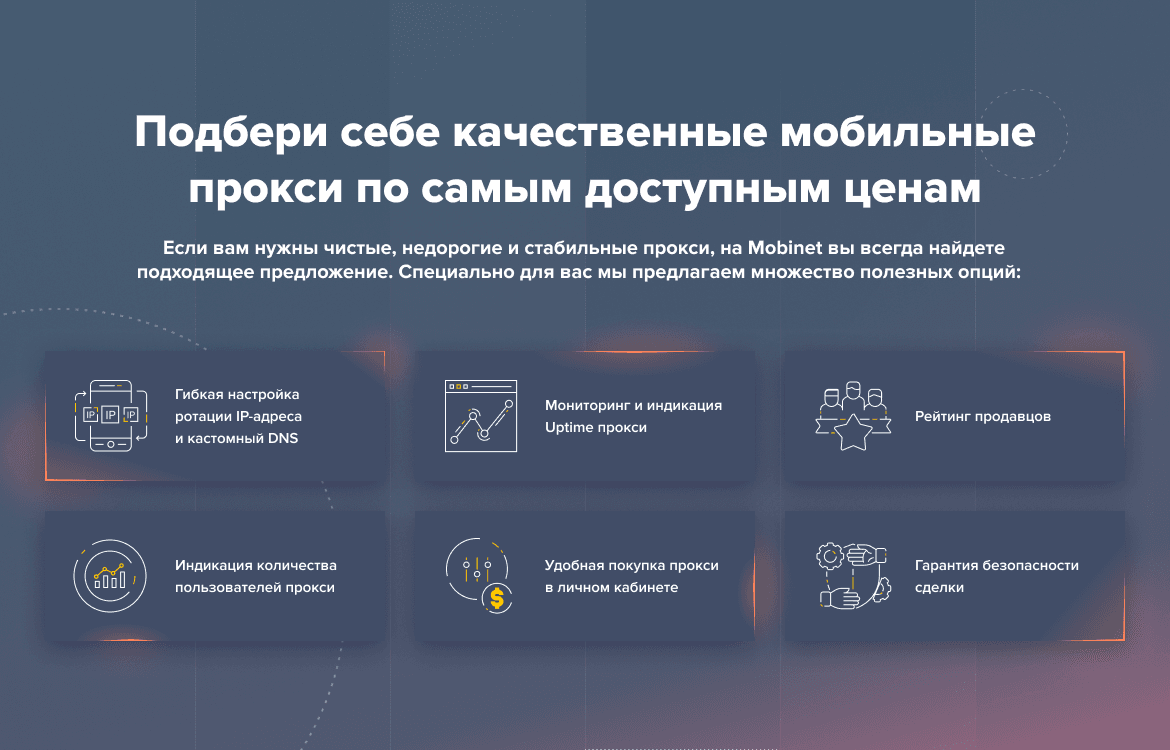 Подбери себе качественные мобильные прокси по самым доступным ценам

Если вам нужны чистые, недорогие и стабильные прокси, на Mobinet вы всегда найдете подходящее предложение. Специально для вас мы предлагаем множество полезных опций:

IP IP IP

Гибкая настройка ротации IP-адреса и кастомный DNS

Мониторинг и индикация Uptime прокси

Рейтинг продавцов

Индикация количества пользователей прокси

Удобная покупка прокси в личном кабинете

Гарантия безопасности сделки